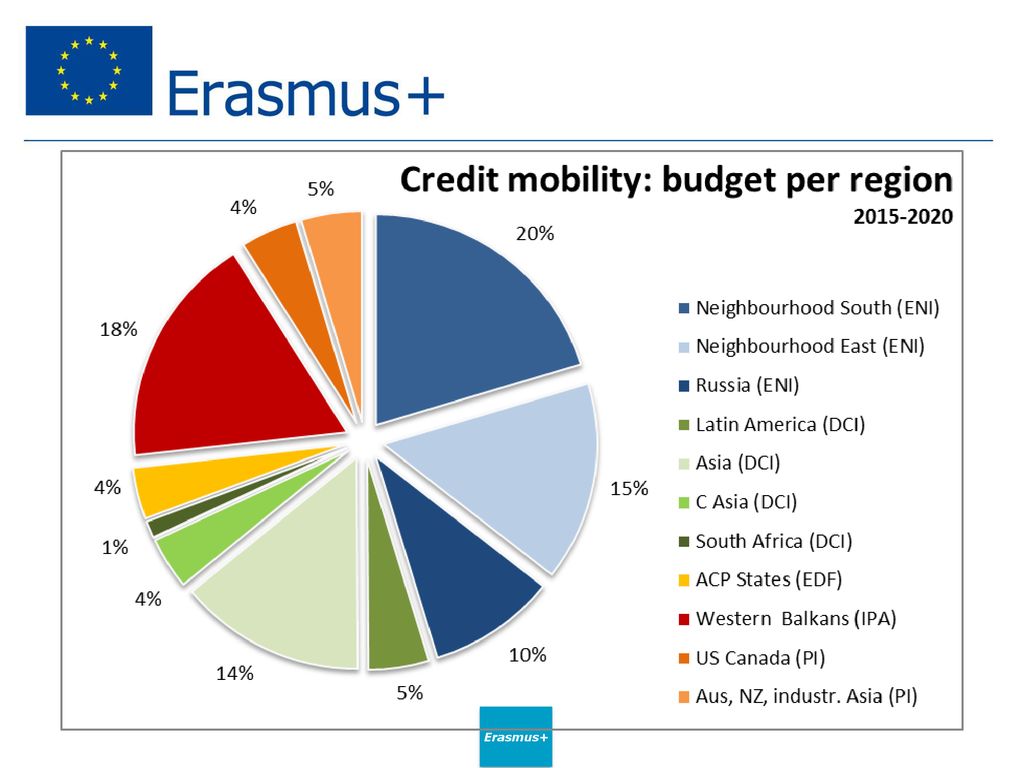 Erasmus+

Credit mobility: budget per region
2015-2020

20%
15%
10%
5%
14%
4%
1%
4%
18%
4%
5%

Neighbourhood South (ENI)
Neighbourhood East (ENI)
Russia (ENI)
Latin America (DCI)
Asia (DCI)
C Asia (DCI)
South Africa (DCI)
ACP States (EDF)
Western Balkans (IPA)
US Canada (PI)
Aus, NZ, industr. Asia (PI)

Erasmus+